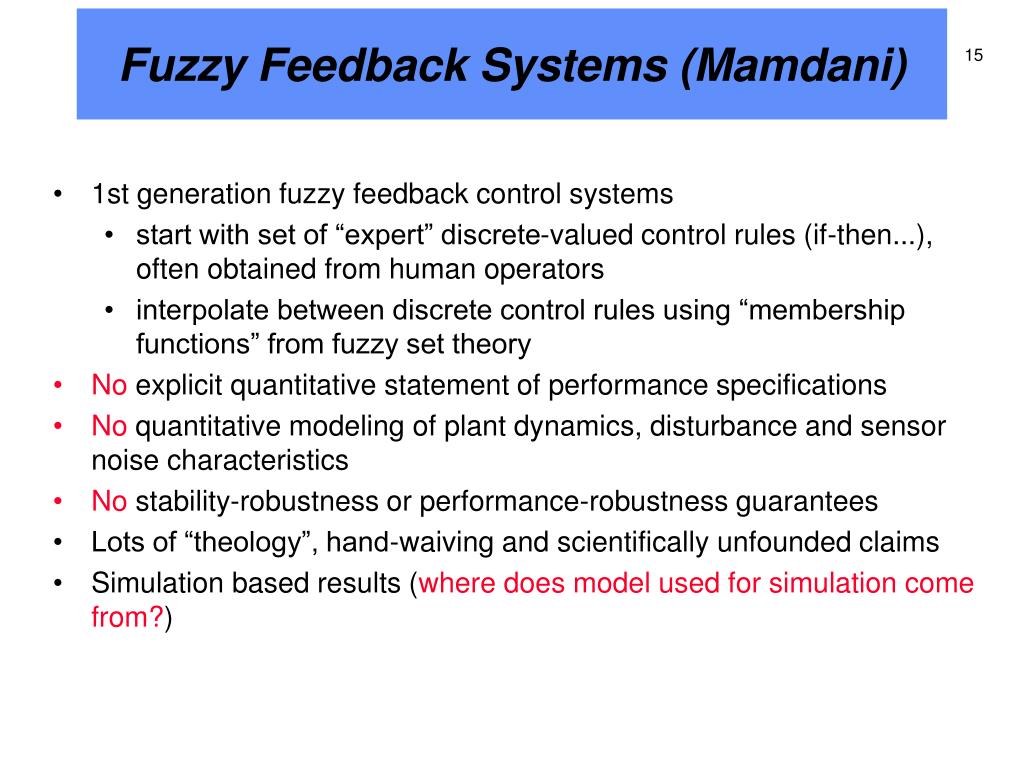 Fuzzy Feedback Systems (Mamdani)

15

• 1st generation fuzzy feedback control systems
  • start with set of “expert” discrete-valued control rules (if-then...), often obtained from human operators
  • interpolate between discrete control rules using “membership functions” from fuzzy set theory
• No explicit quantitative statement of performance specifications
• No quantitative modeling of plant dynamics, disturbance and sensor noise characteristics
• No stability-robustness or performance-robustness guarantees
• Lots of “theology”, hand-waiving and scientifically unfounded claims
• Simulation based results (where does model used for simulation come from?)